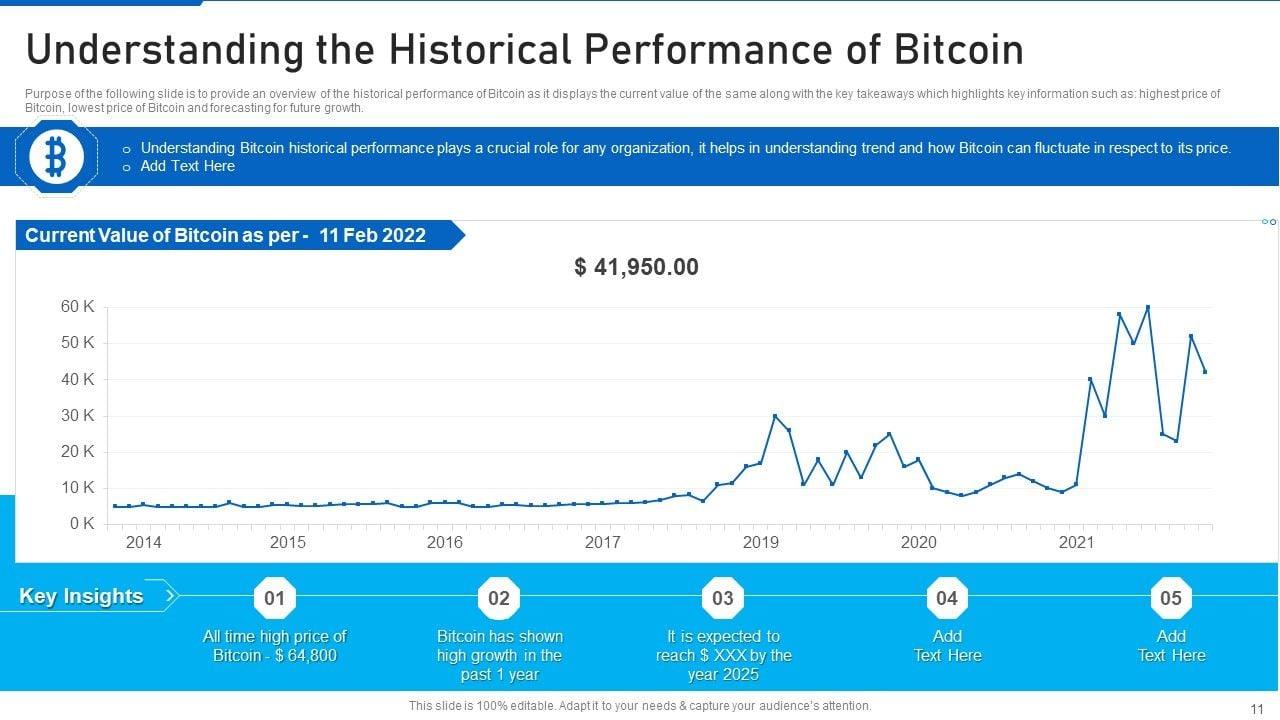 Understanding the Historical Performance of Bitcoin

Purpose of the following slide is to provide an overview of the historical performance of Bitcoin as it displays the current value of the same along with the key takeaways which highlights key information such as: highest price of Bitcoin, lowest price of Bitcoin and forecasting for future growth.

○ Understanding Bitcoin historical performance plays a crucial role for any organization, it helps in understanding trend and how Bitcoin can fluctuate in respect to its price.
○ Add Text Here

Current Value of Bitcoin as per - 11 Feb 2022

$ 41,950.00

60 K
50 K
40 K
30 K
20 K
10 K
0 K

2014 2015 2016 2017 2019 2020 2021

Key Insights

01
All time high price of Bitcoin - $ 64,800

02
Bitcoin has shown high growth in the past 1 year

03
It is expected to reach $ XXX by the year 2025

04
Add Text Here

05
Add Text Here

This slide is 100% editable. Adapt it to your needs & capture your audience's attention.

11